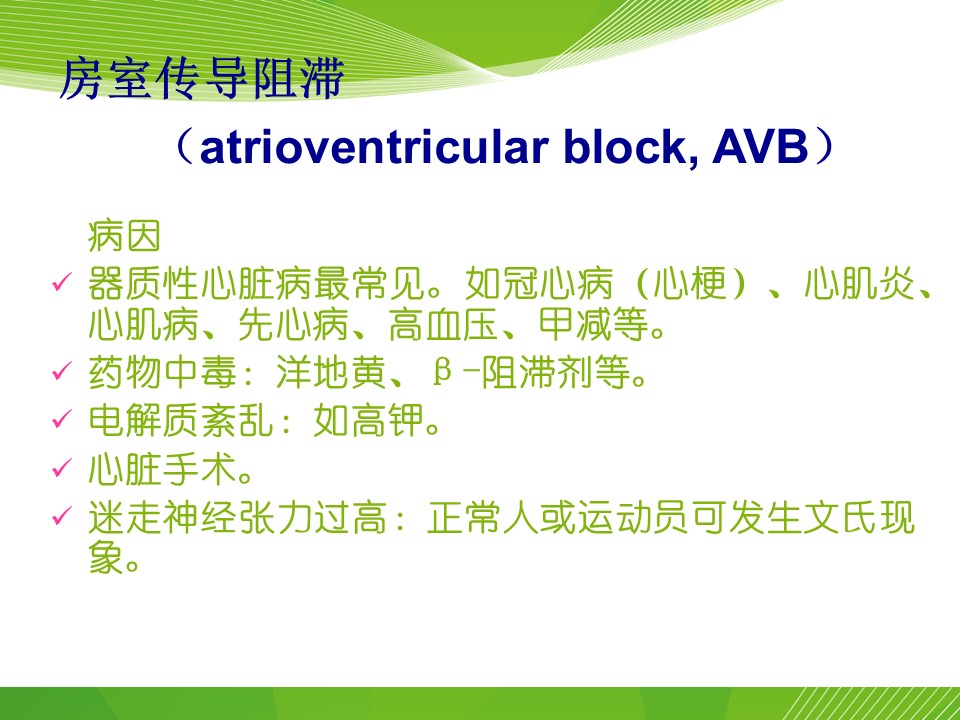 房室传导阻滞

（atrioventricular block, AVB）

病因

✓ 器质性心脏病最常见。如冠心病（心梗）、心肌炎、心肌病、先心病、高血压、甲减等。

✓ 药物中毒：洋地黄、β-阻滞剂等。

✓ 电解质紊乱：如高钾。

✓ 心脏手术。

✓ 迷走神经张力过高：正常人或运动员可发生文氏现象。